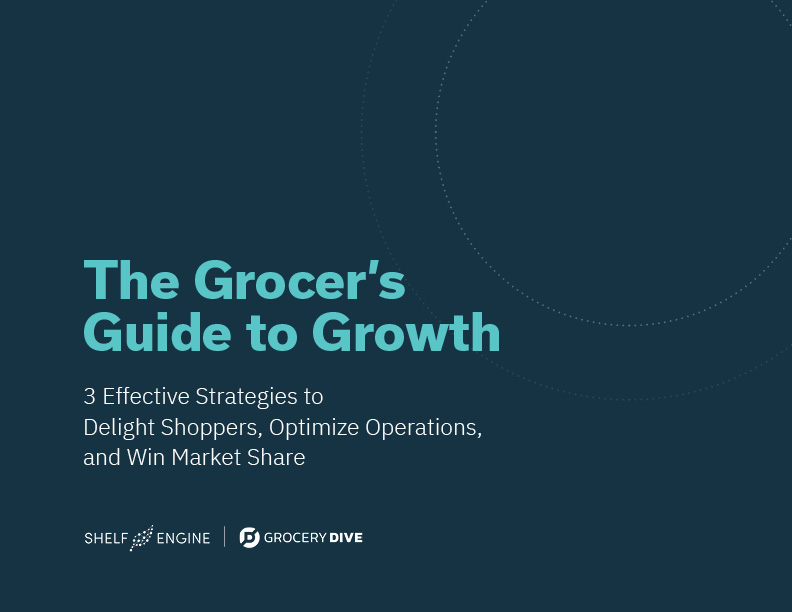 The Grocer's Guide to Growth

3 Effective Strategies to Delight Shoppers, Optimize Operations, and Win Market Share

SHELF ENGINE | GROCERY DIVE